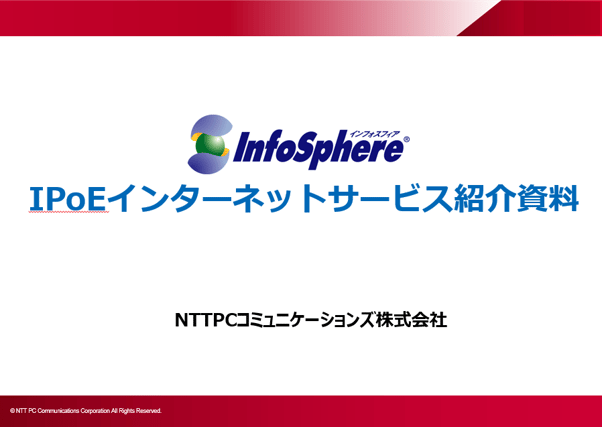 インフォスフィア
InfoSphere®

IPoEインターネットサービス紹介資料

NTTPCコミュニケーションズ株式会社

© NTT PC Communications Corporation All Rights Reserved.